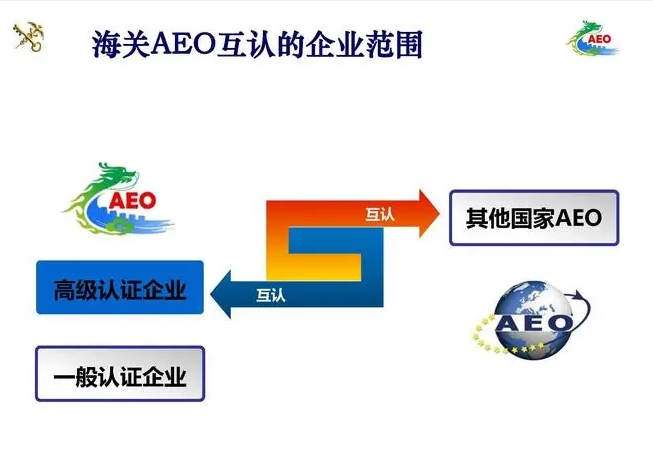 海关AEO互认的企业范围

AEO

AEO

互认

其他国家AEO

高级认证企业

互认

AEO

一般认证企业